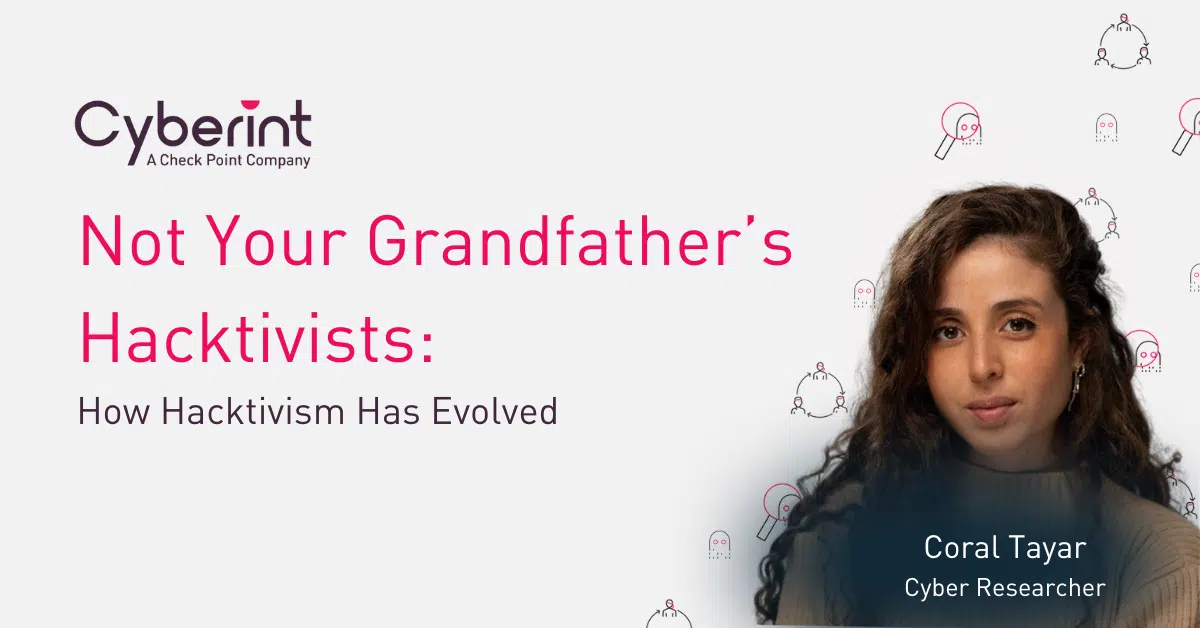 Cyberint
A Check Point Company

Not Your Grandfather's Hacktivists:

How Hacktivism Has Evolved

Coral Tayar
Cyber Researcher